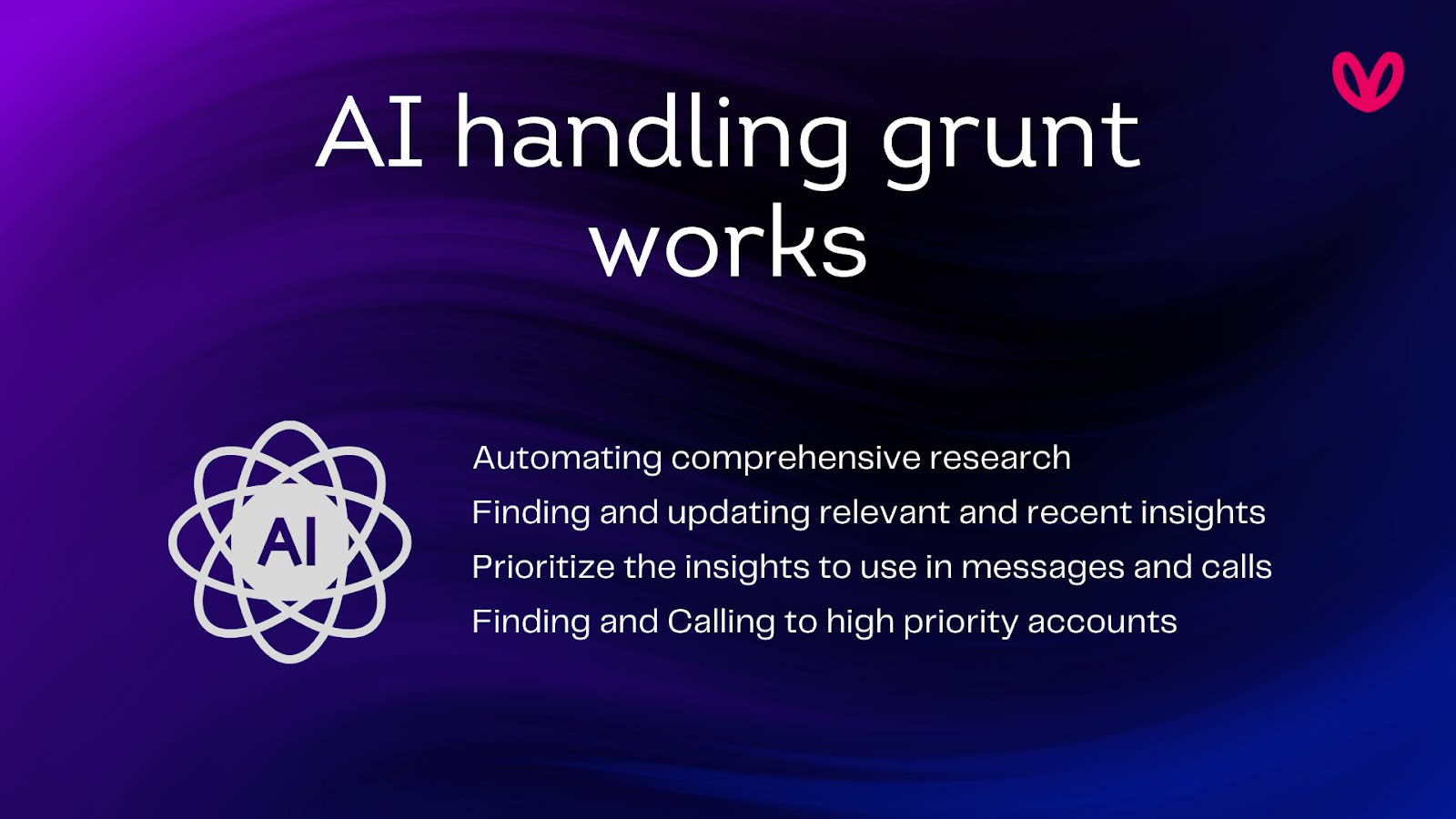 AI handling grunt works

AI

Automating comprehensive research
Finding and updating relevant and recent insights
Prioritize the insights to use in messages and calls
Finding and Calling to high priority accounts